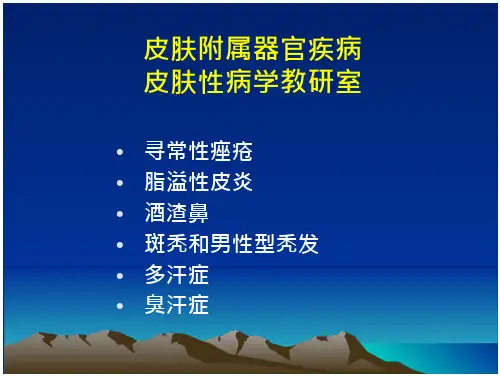 皮肤附属器官疾病
皮肤性病学教研室

• 寻常性痤疮
• 脂溢性皮炎
• 酒渣鼻
• 斑秃和男性型秃发
• 多汗症
• 臭汗症